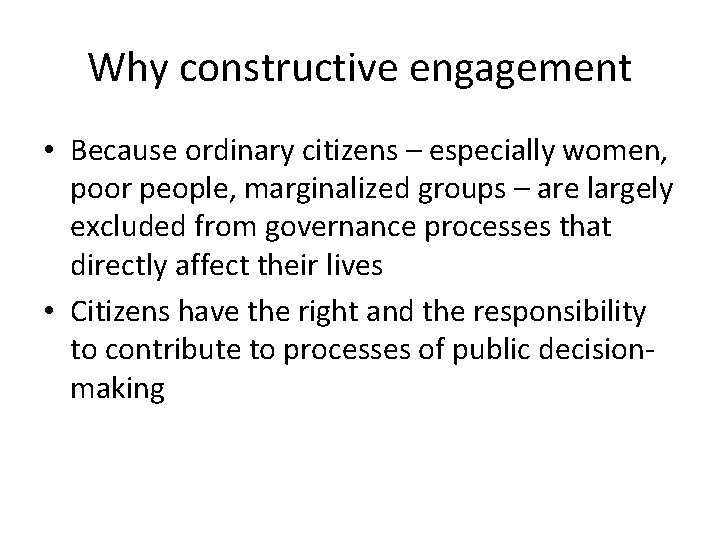 Why constructive engagement

• Because ordinary citizens – especially women, poor people, marginalized groups – are largely excluded from governance processes that directly affect their lives
• Citizens have the right and the responsibility to contribute to processes of public decision-making